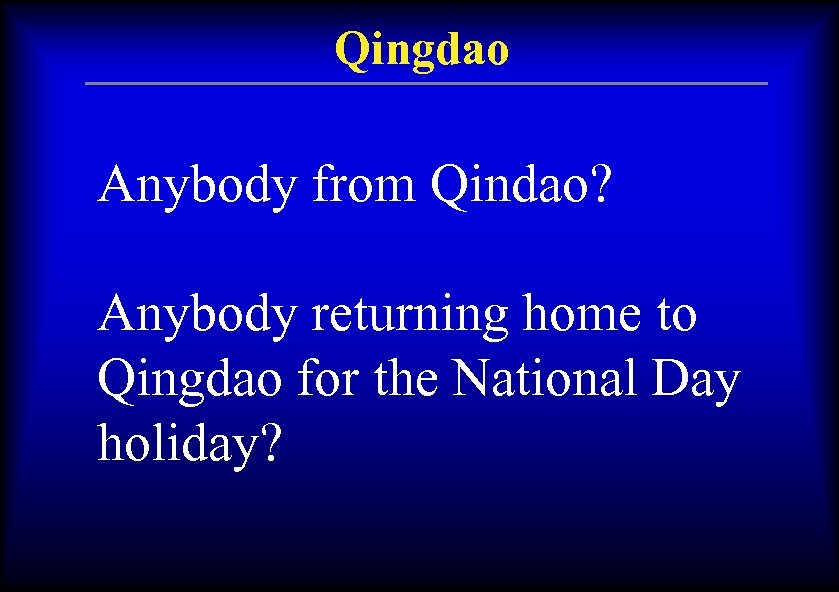 Qingdao

Anybody from Qindao?

Anybody returning home to Qingdao for the National Day holiday?